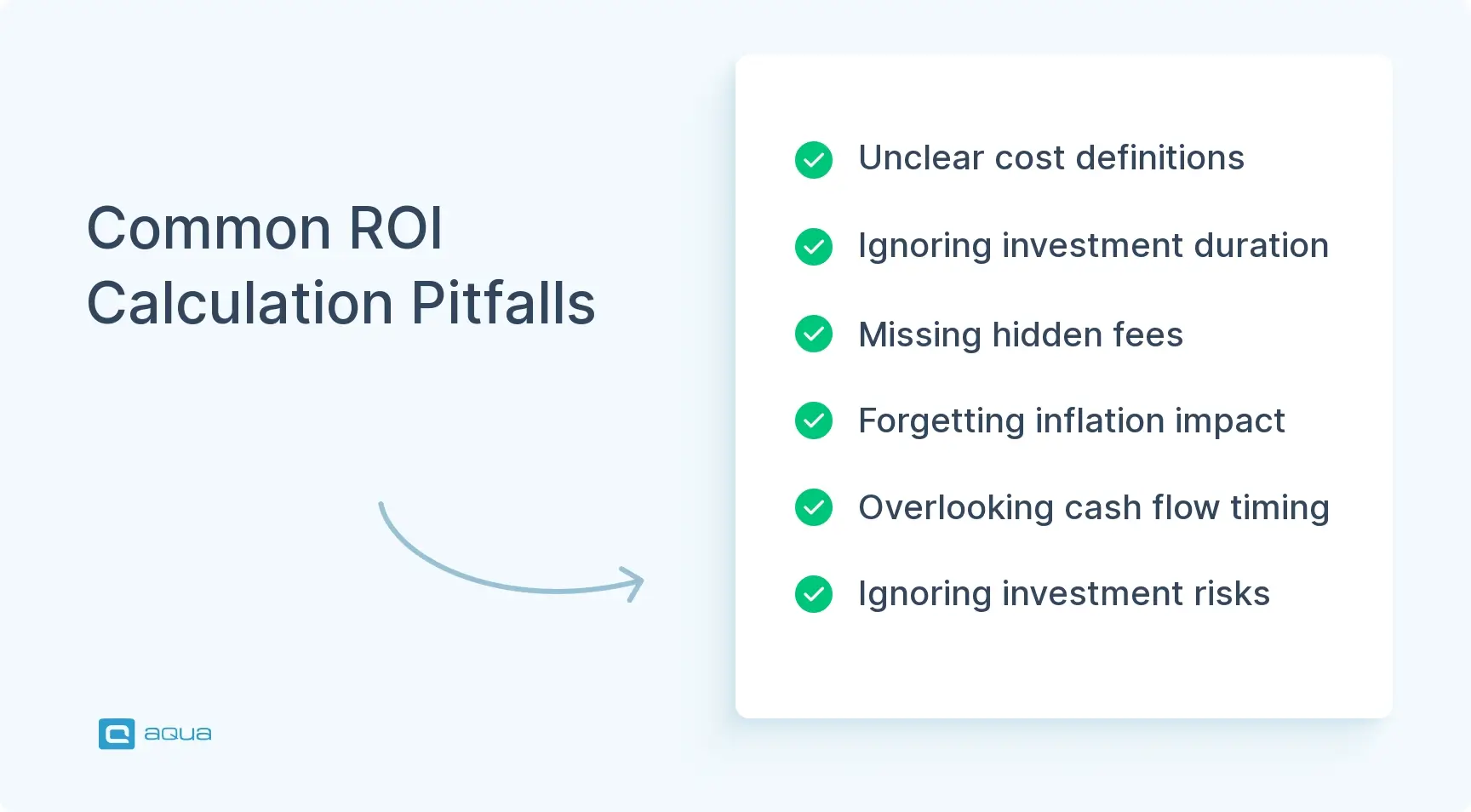 Common ROI Calculation Pitfalls

Unclear cost definitions

Ignoring investment duration

Missing hidden fees

Forgetting inflation impact

Overlooking cash flow timing

Ignoring investment risks

aqua